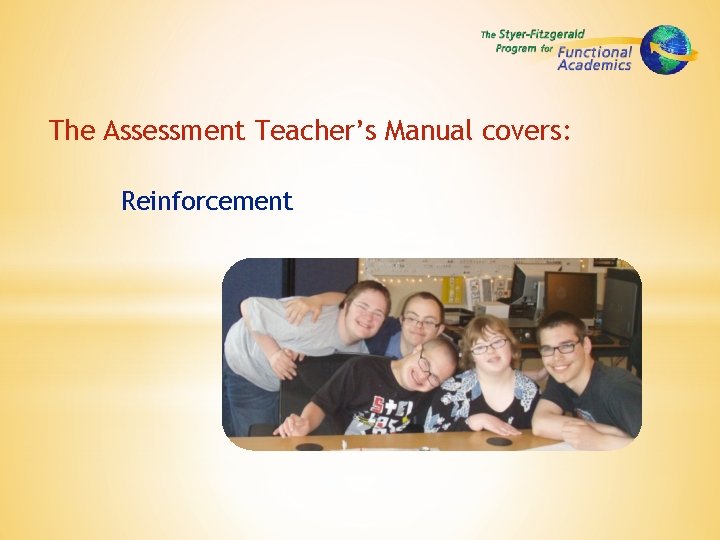 The Styer-Fitzgerald Program for Functional Academics

The Assessment Teacher's Manual covers:

Reinforcement